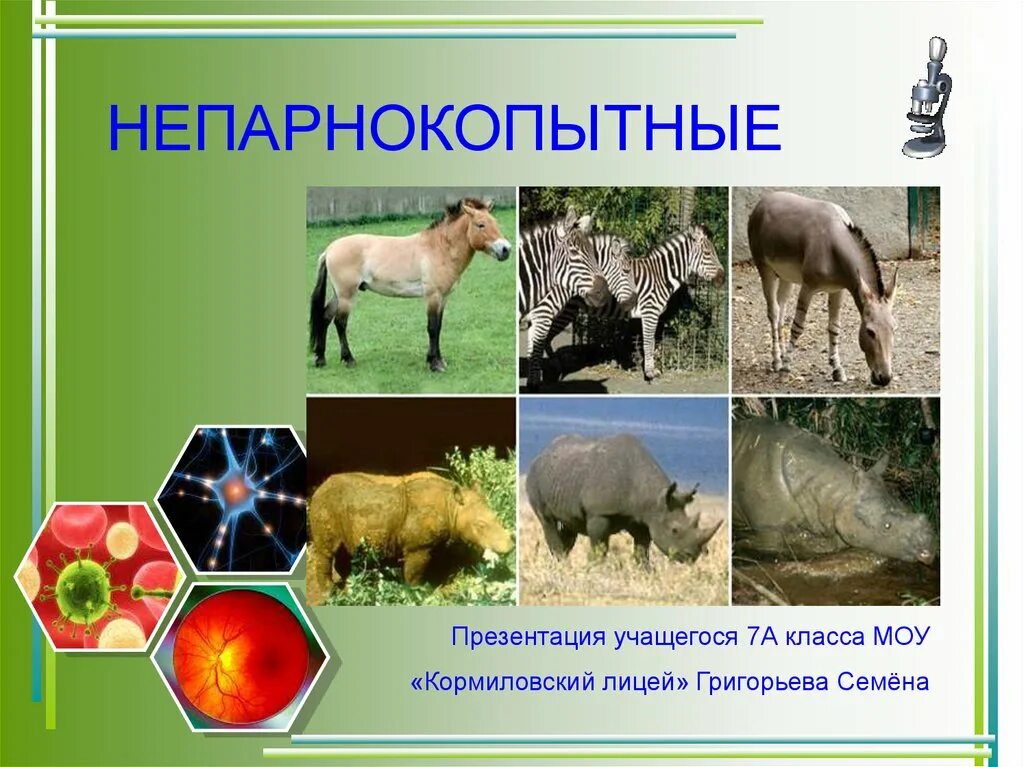 НЕПАРНОКОПЫТНЫЕ

Презентация учащегося 7А класса МОУ «Кормиловский лицей» Григорьева Семёна